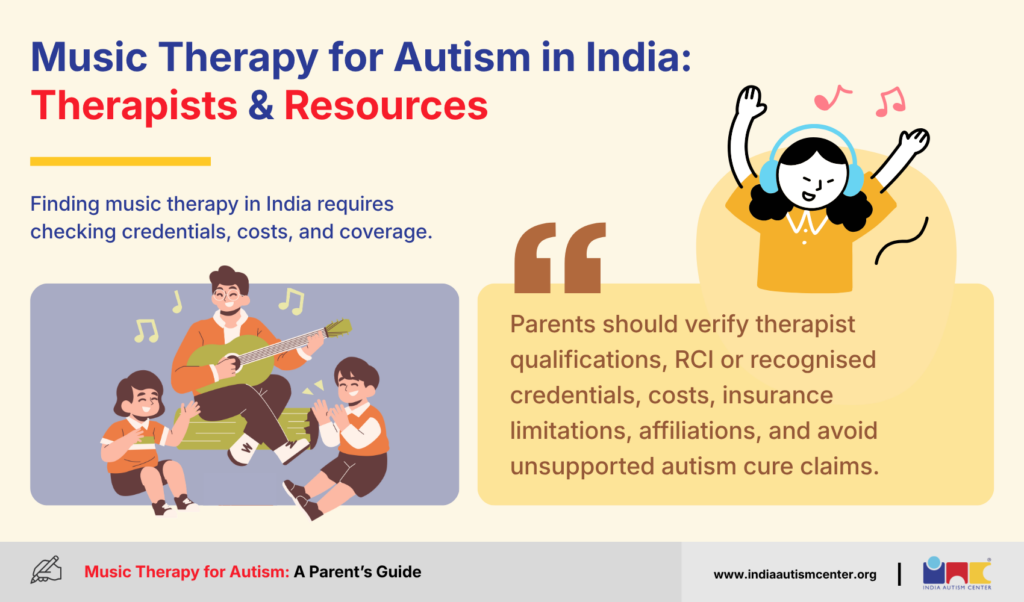 Music Therapy for Autism in India:
Therapists & Resources

Finding music therapy in India requires checking credentials, costs, and coverage.

Parents should verify therapist qualifications, RCI or recognised credentials, costs, insurance limitations, affiliations, and avoid unsupported autism cure claims.

Music Therapy for Autism: A Parent's Guide

www.indiaautismcenter.org

INDIA AUTISM CENTER